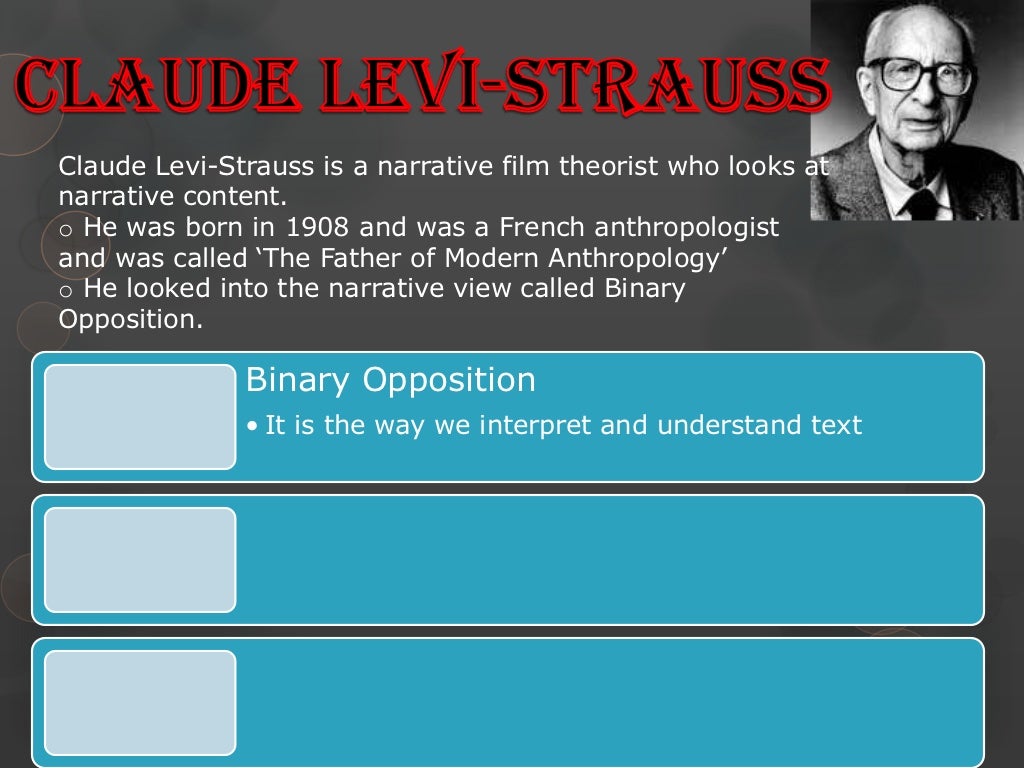 CLAUDE LEVI-STRAUSS

Claude Levi-Strauss is a narrative film theorist who looks at narrative content.
o He was born in 1908 and was a French anthropologist and was called 'The Father of Modern Anthropology'
o He looked into the narrative view called Binary Opposition.

Binary Opposition
• It is the way we interpret and understand text